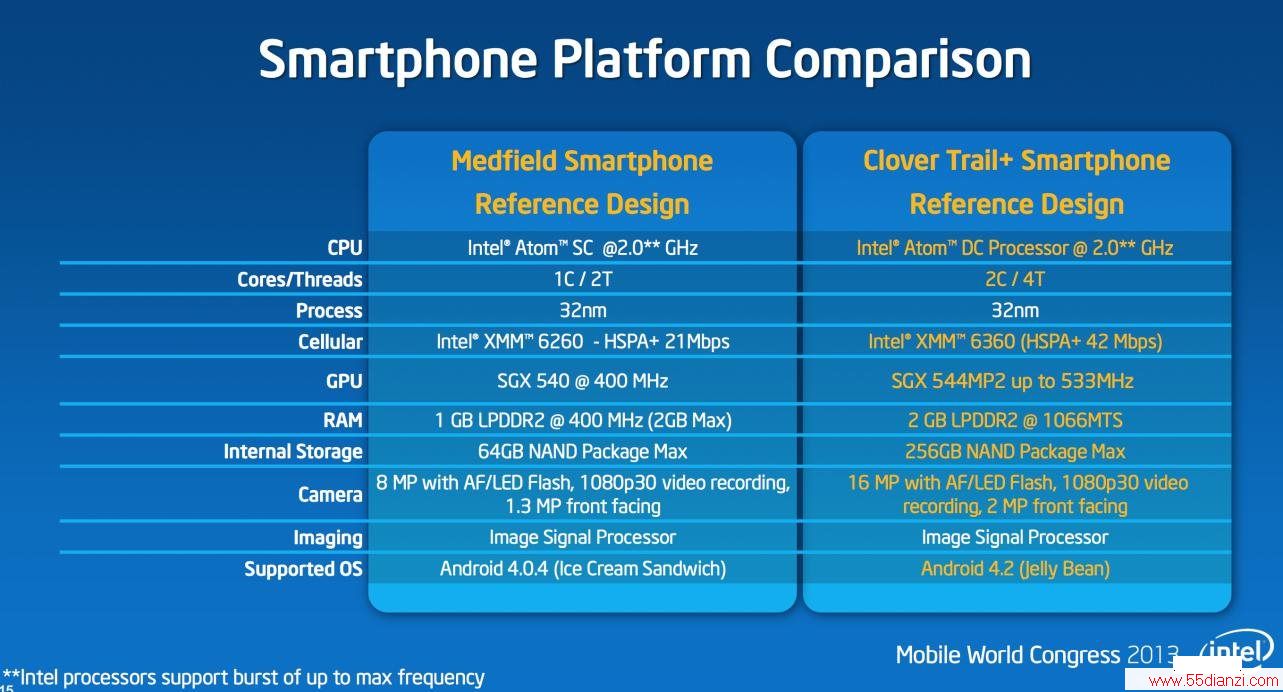 Smartphone Platform Comparison

| | Medfield Smartphone Reference Design | Clover Trail+ Smartphone Reference Design |
|---|---|---|
| CPU | Intel® Atom™ SC @2.0** GHz | Intel® Atom™ DC Processor @ 2.0** GHz |
| Cores/Threads | 1C / 2T | 2C / 4T |
| Process | 32nm | 32nm |
| Cellular | Intel® XMM™ 6260 - HSPA+ 21Mbps | Intel® XMM™ 6360 (HSPA+ 42 Mbps) |
| GPU | SGX 540 @ 400 MHz | SGX 544MP2 up to 533MHz |
| RAM | 1 GB LPDDR2 @ 400 MHz (2GB Max) | 2 GB LPDDR2 @ 1066MTS |
| Internal Storage | 64GB NAND Package Max | 256GB NAND Package Max |
| Camera | 8 MP with AF/LED Flash, 1080p30 video recording, 1.3 MP front facing | 16 MP with AF/LED Flash, 1080p30 video recording, 2 MP front facing |
| Imaging | Image Signal Processor | Image Signal Processor |
| Supported OS | Android 4.0.4 (Ice Cream Sandwich) | Android 4.2 (Jelly Bean) |

Mobile World Congress 2013 intel

**Intel processors support burst of up to max frequency
15
www.55dianzi.com